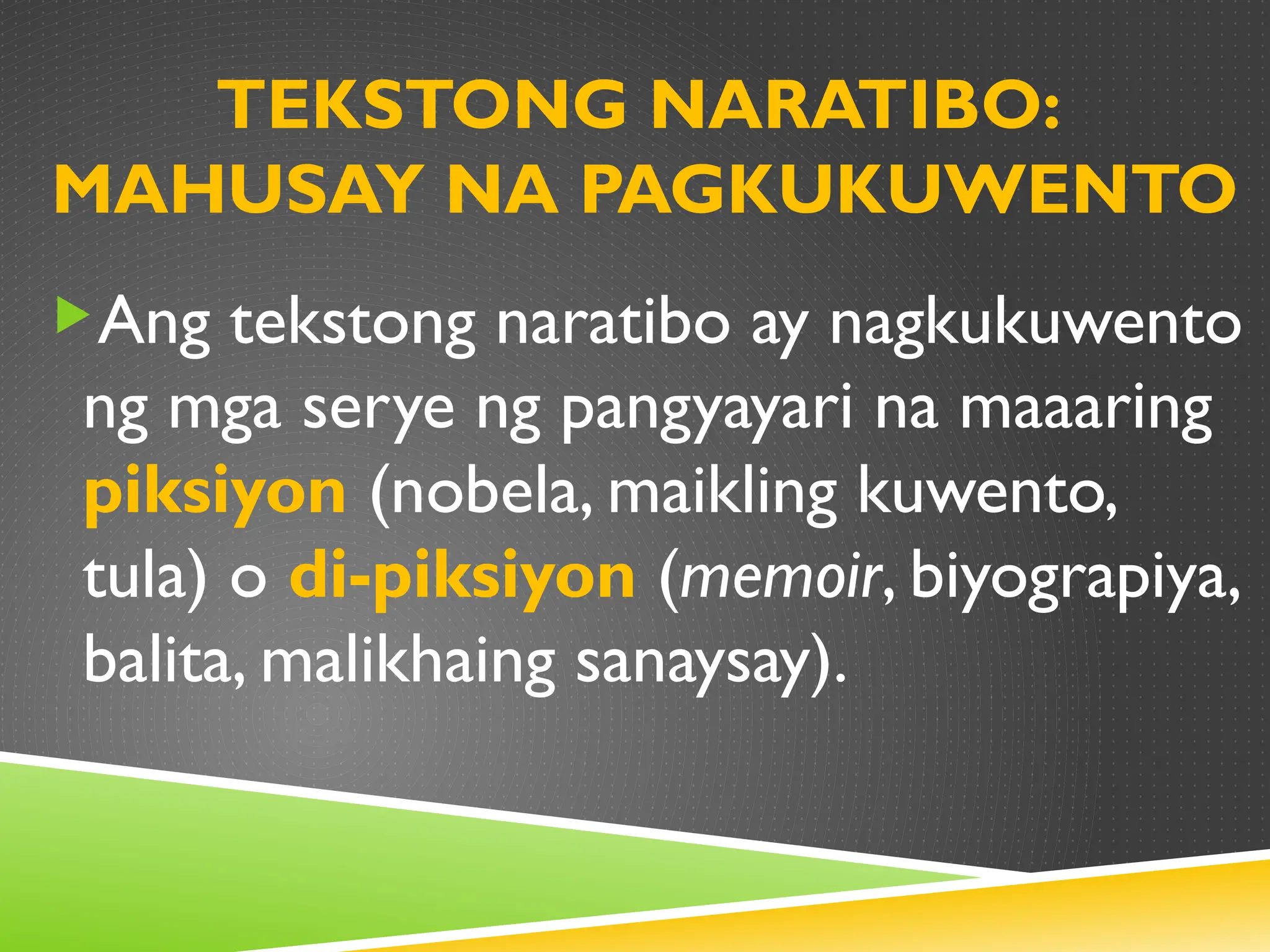 TEKSTONG NARATIBO: MAHUSAY NA PAGKUKUWENTO

Ang tekstong naratibo ay nagkukuwento ng mga serye ng pangyayari na maaaring piksiyon (nobela, maikling kuwento, tula) o di-piksiyon (memoir, biyograpiya, balita, malikhaing sanaysay).